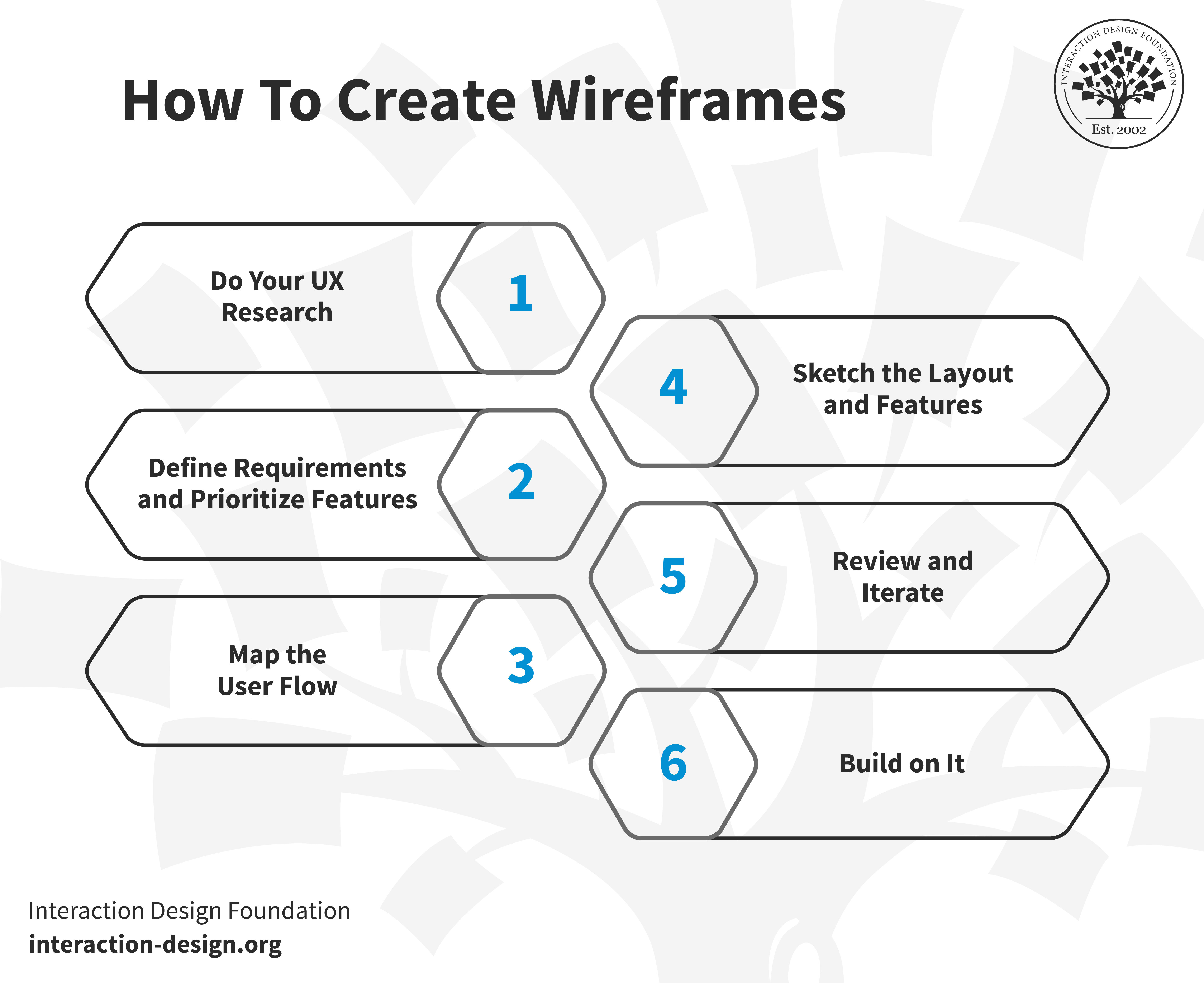 How To Create Wireframes

INTERACTION DESIGN FOUNDATION
Est. 2002

Do Your UX Research
1

Define Requirements and Prioritize Features
2

Map the User Flow
3

4
Sketch the Layout and Features

5
Review and Iterate

6
Build on It

Interaction Design Foundation
interaction-design.org